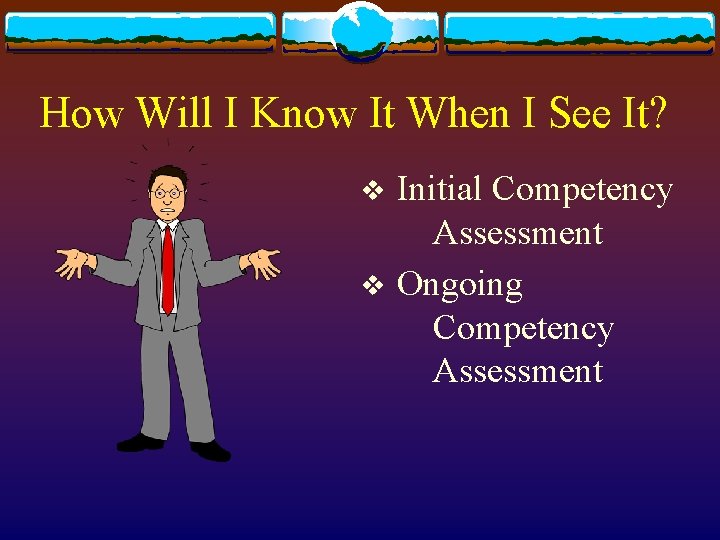 How Will I Know It When I See It?

❖ Initial Competency Assessment

❖ Ongoing Competency Assessment